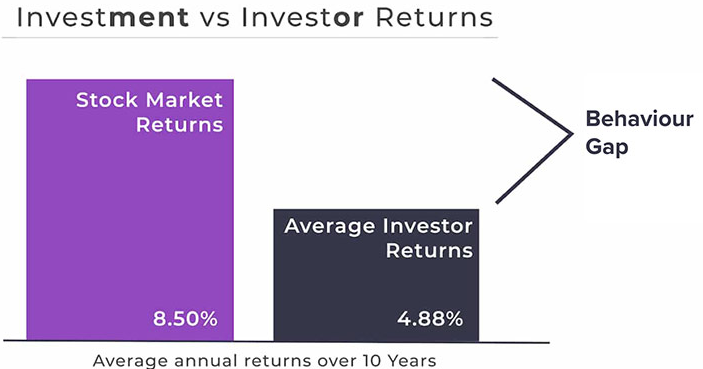 Investment vs Investor Returns

Stock Market Returns

8.50%

Average Investor Returns

4.88%

Behaviour Gap

Average annual returns over 10 Years